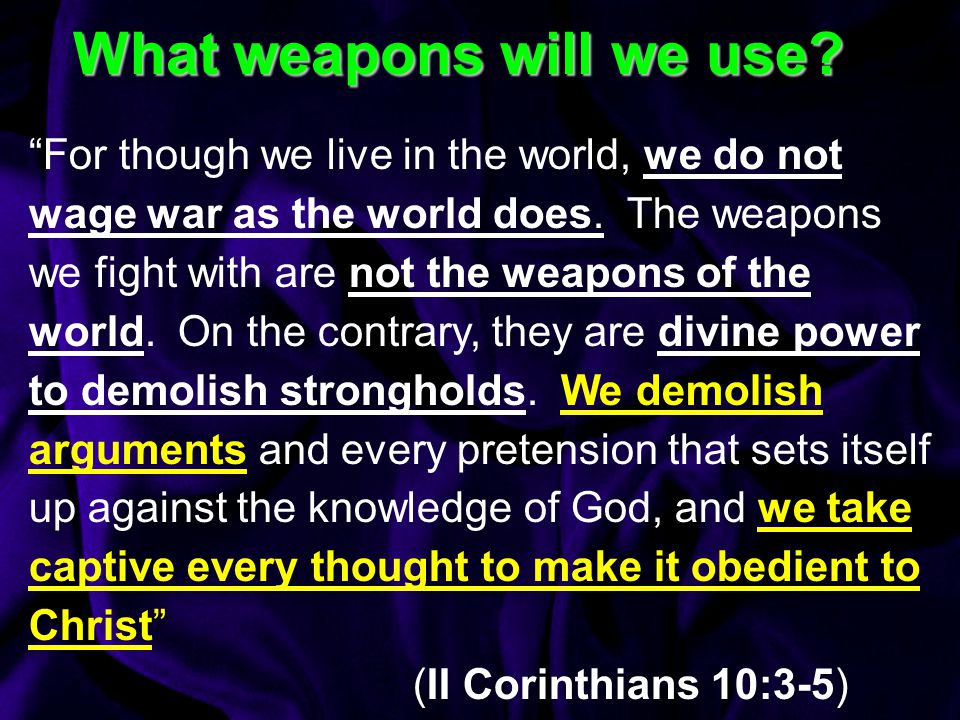 What weapons will we use?

“For though we live in the world, we do not wage war as the world does. The weapons we fight with are not the weapons of the world. On the contrary, they are divine power to demolish strongholds. We demolish arguments and every pretension that sets itself up against the knowledge of God, and we take captive every thought to make it obedient to Christ”

(II Corinthians 10:3-5)